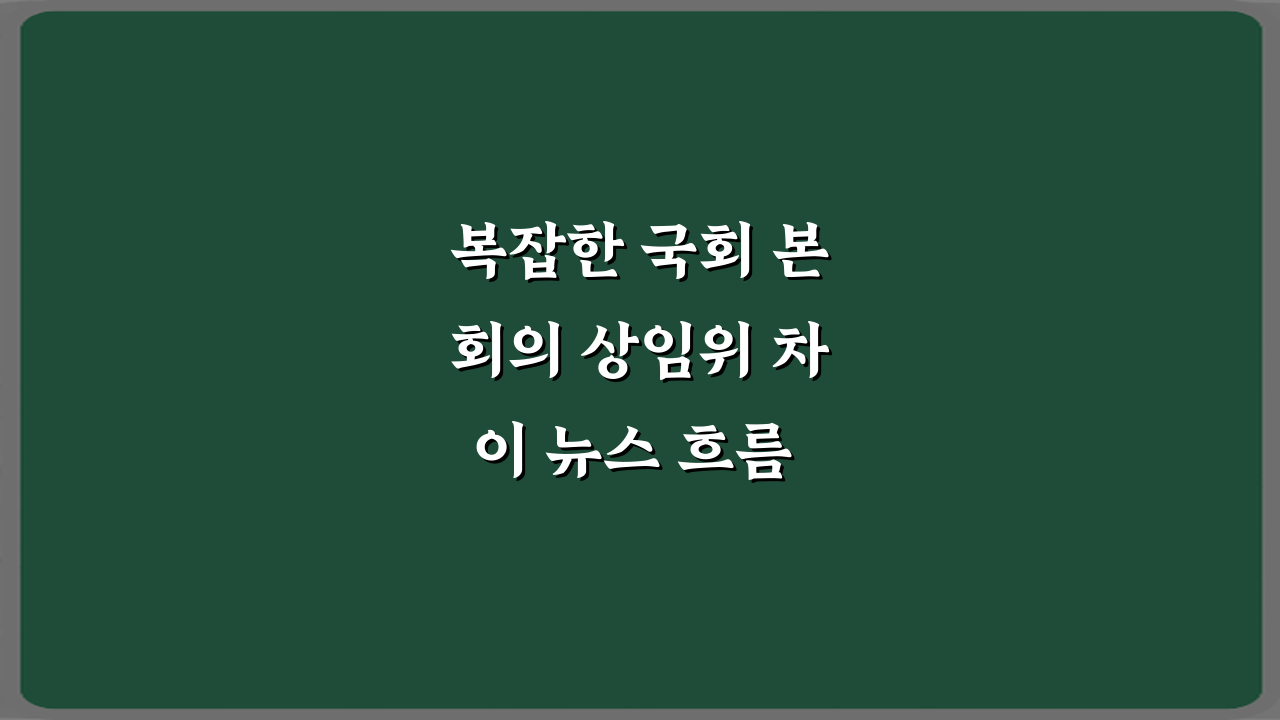 복잡한 국회 본회의 상임위 차이 뉴스 흐름